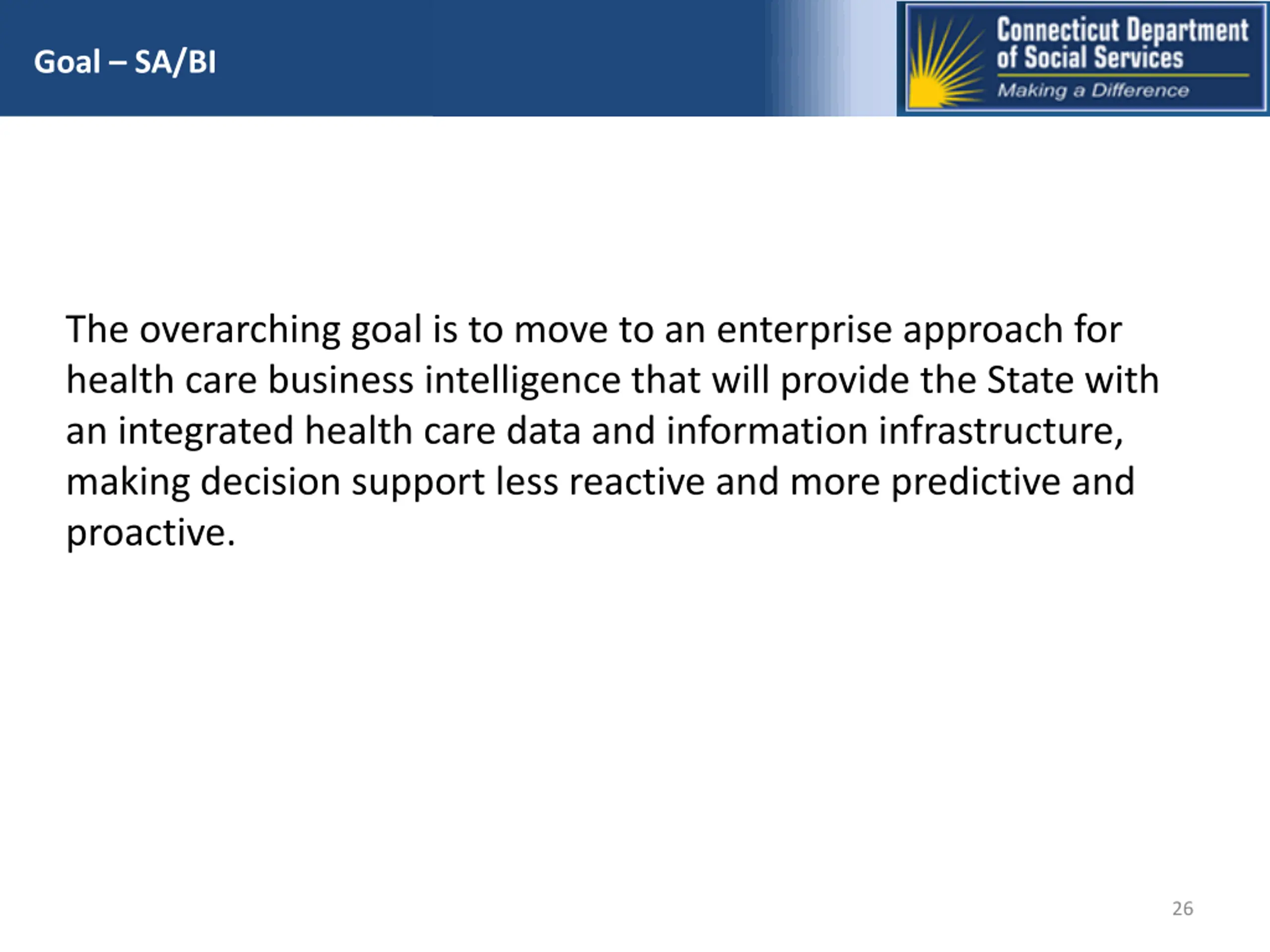 Goal – SA/BI

Connecticut Department of Social Services
Making a Difference

The overarching goal is to move to an enterprise approach for health care business intelligence that will provide the State with an integrated health care data and information infrastructure, making decision support less reactive and more predictive and proactive.

26